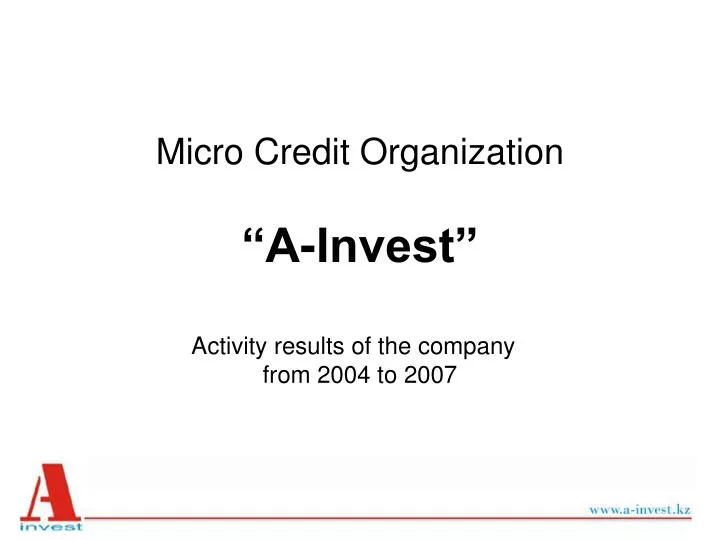 Micro Credit Organization

“A-Invest”

Activity results of the company from 2004 to 2007

A
invest

www.a-invest.kz